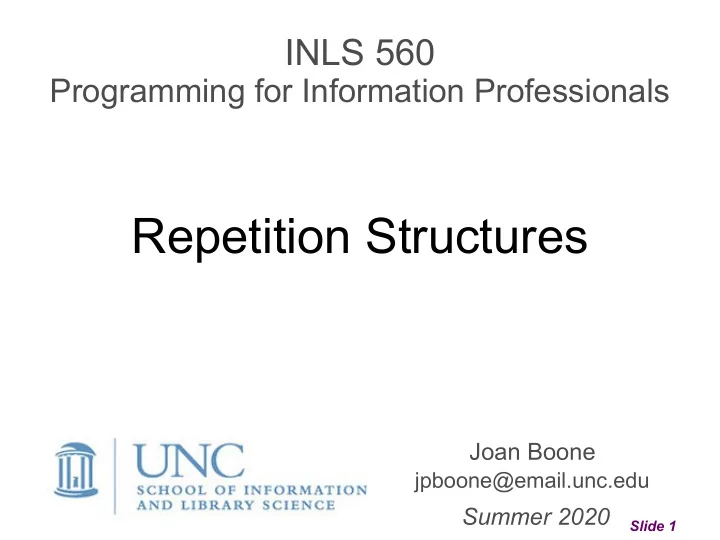 INLS 560
Programming for Information Professionals

Repetition Structures

UNC
SCHOOL OF INFORMATION AND LIBRARY SCIENCE

Joan Boone
jpboone@email.unc.edu
Summer 2020

Slide 1